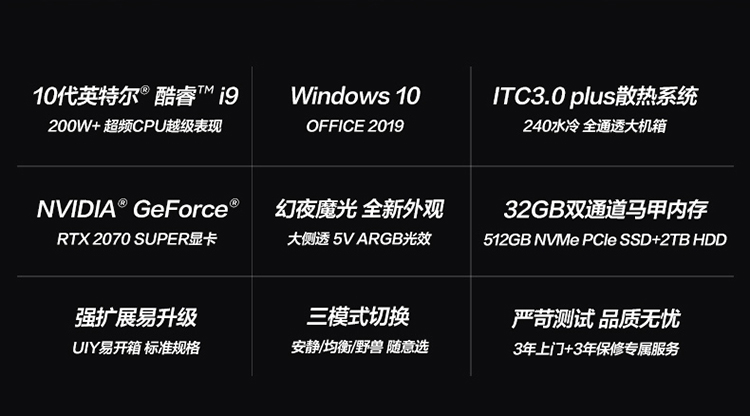 10代英特尔® 酷睿™ i9
200W+ 超频CPU越级表现

Windows 10
OFFICE 2019

ITC3.0 plus散热系统
240水冷 全通透大机箱

NVIDIA® GeForce®
RTX 2070 SUPER显卡

幻夜魔光 全新外观
大侧透 5V ARGB光效

32GB双通道马甲内存
512GB NVMe PCIe SSD+2TB HDD

强扩展易升级
UIY易开箱 标准规格

三模式切换
安静/均衡/野兽 随意选

严苛测试 品质无忧
3年上门+3年保修专属服务